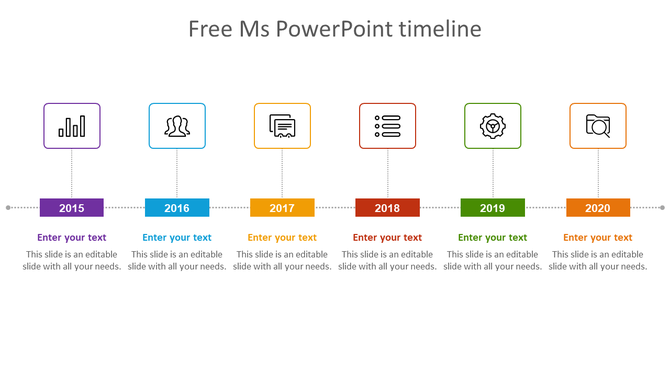 Free Ms PowerPoint timeline

2015

Enter your text

This slide is an editable slide with all your needs.

2016

Enter your text

This slide is an editable slide with all your needs.

2017

Enter your text

This slide is an editable slide with all your needs.

2018

Enter your text

This slide is an editable slide with all your needs.

2019

Enter your text

This slide is an editable slide with all your needs.

2020

Enter your text

This slide is an editable slide with all your needs.